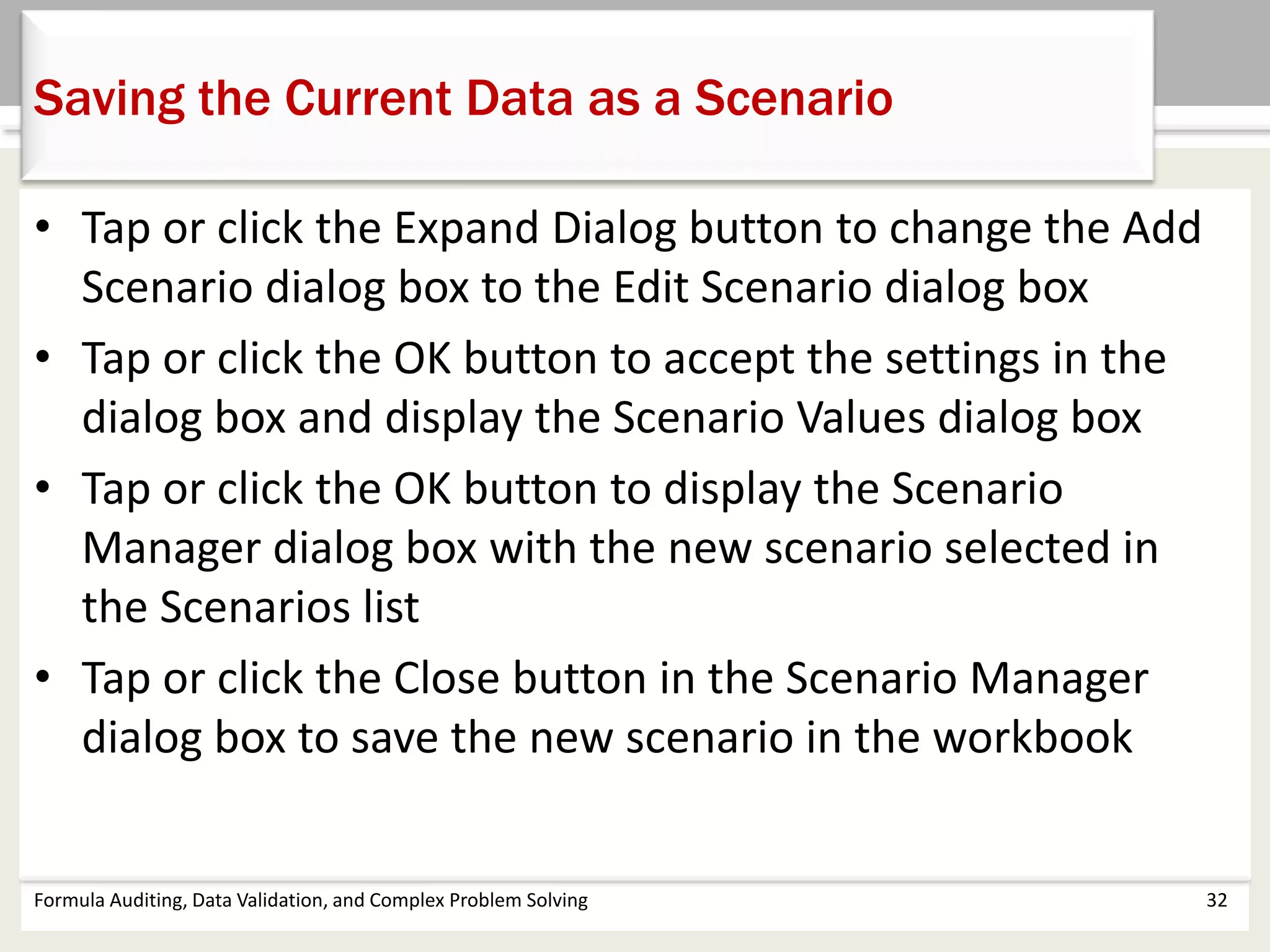 Saving the Current Data as a Scenario

• Tap or click the Expand Dialog button to change the Add Scenario dialog box to the Edit Scenario dialog box

• Tap or click the OK button to accept the settings in the dialog box and display the Scenario Values dialog box

• Tap or click the OK button to display the Scenario Manager dialog box with the new scenario selected in the Scenarios list

• Tap or click the Close button in the Scenario Manager dialog box to save the new scenario in the workbook

Formula Auditing, Data Validation, and Complex Problem Solving

32